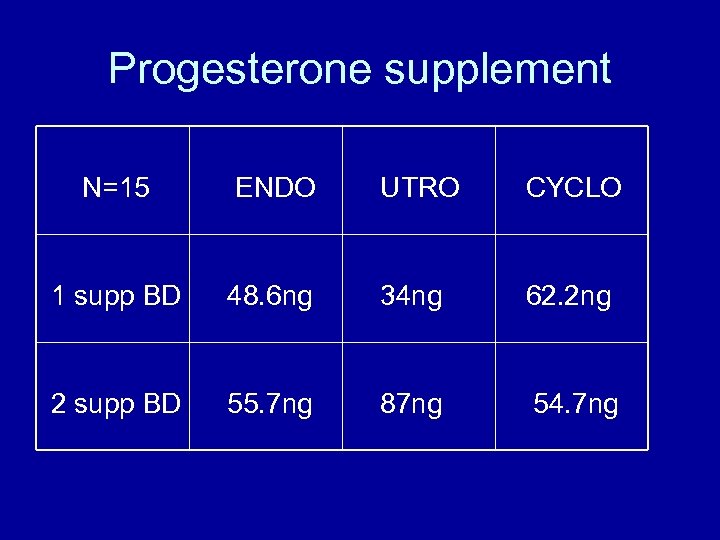 Progesterone supplement

| N=15 | ENDO | UTRO | CYCLO |
|---|---|---|---|
| 1 supp BD | 48.6ng | 34ng | 62.2ng |
| 2 supp BD | 55.7ng | 87ng | 54.7ng |